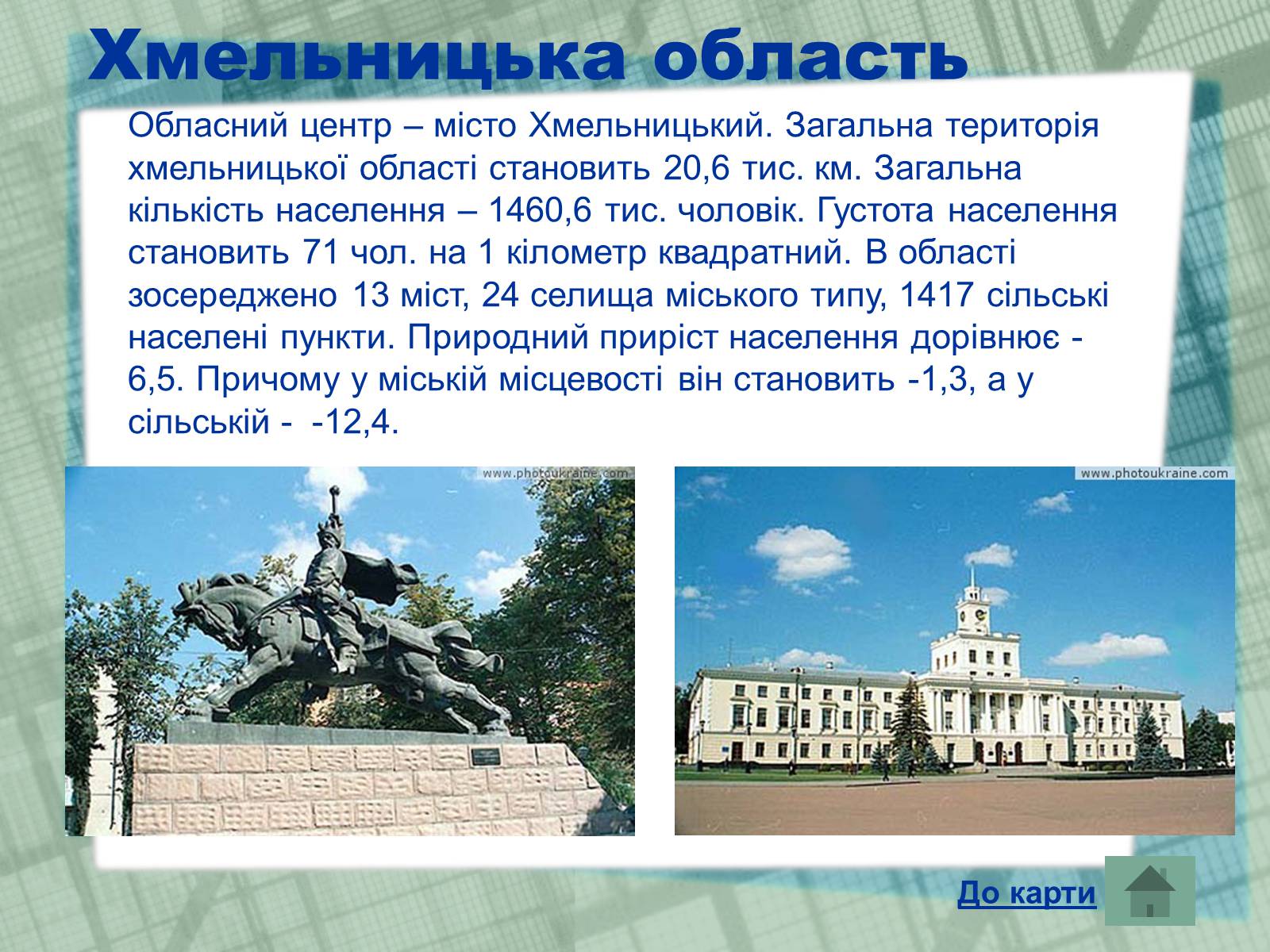 Хмельницька область

Обласний центр – місто Хмельницький. Загальна територія хмельницької області становить 20,6 тис. км. Загальна кількість населення – 1460,6 тис. чоловік. Густота населення становить 71 чол. на 1 кілометр квадратний. В області зосереджено 13 міст, 24 селища міського типу, 1417 сільські населені пункти. Природний приріст населення дорівнює - 6,5. Причому у міській місцевості він становить -1,3, а у сільській - -12,4.

www.photoukraine.com

www.photoukraine.com

До карти